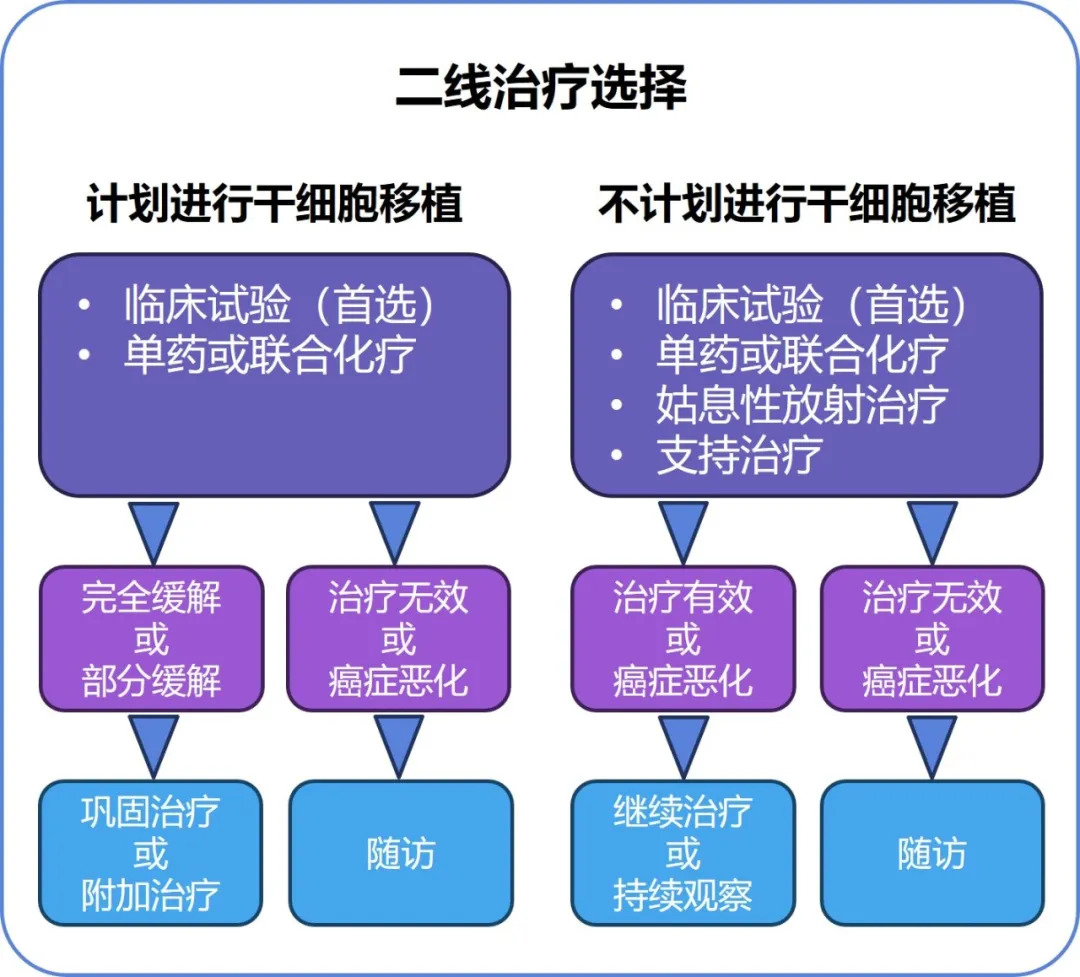 二线治疗选择

计划进行干细胞移植

• 临床试验（首选）
• 单药或联合化疗

完全缓解
或
部分缓解

治疗无效
或
癌症恶化

巩固治疗
或
附加治疗

随访

不计划进行干细胞移植

• 临床试验（首选）
• 单药或联合化疗
• 姑息性放射治疗
• 支持治疗

治疗有效
或
癌症恶化

治疗无效
或
癌症恶化

继续治疗
或
持续观察

随访